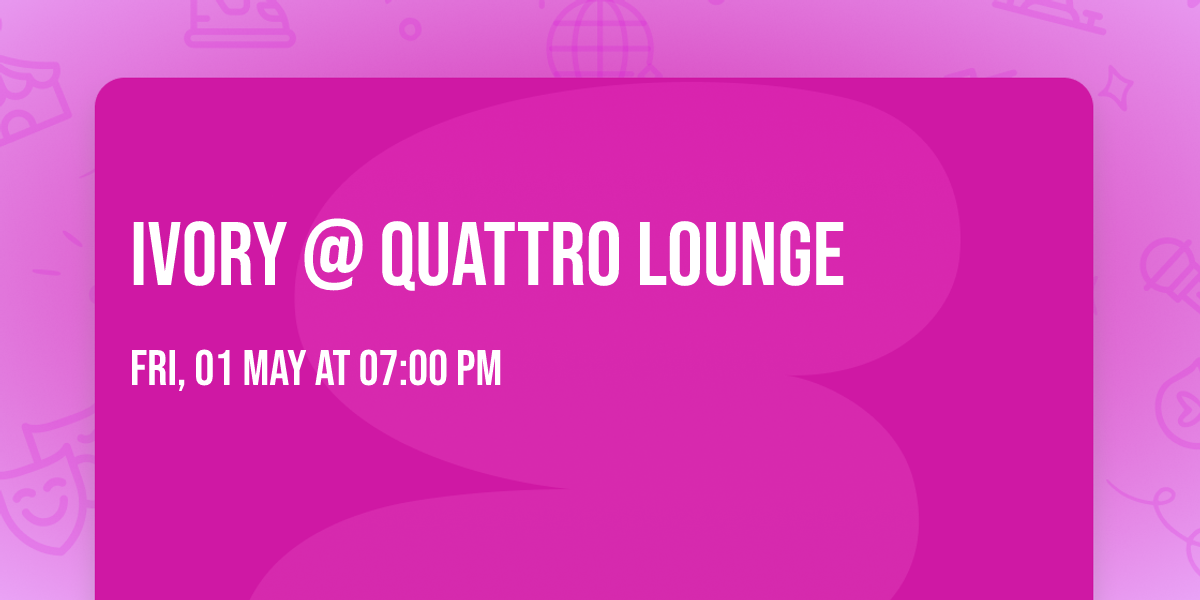 IVORY @ QUATTRO LOUNGE

FRI, 01 MAY AT 07:00 PM